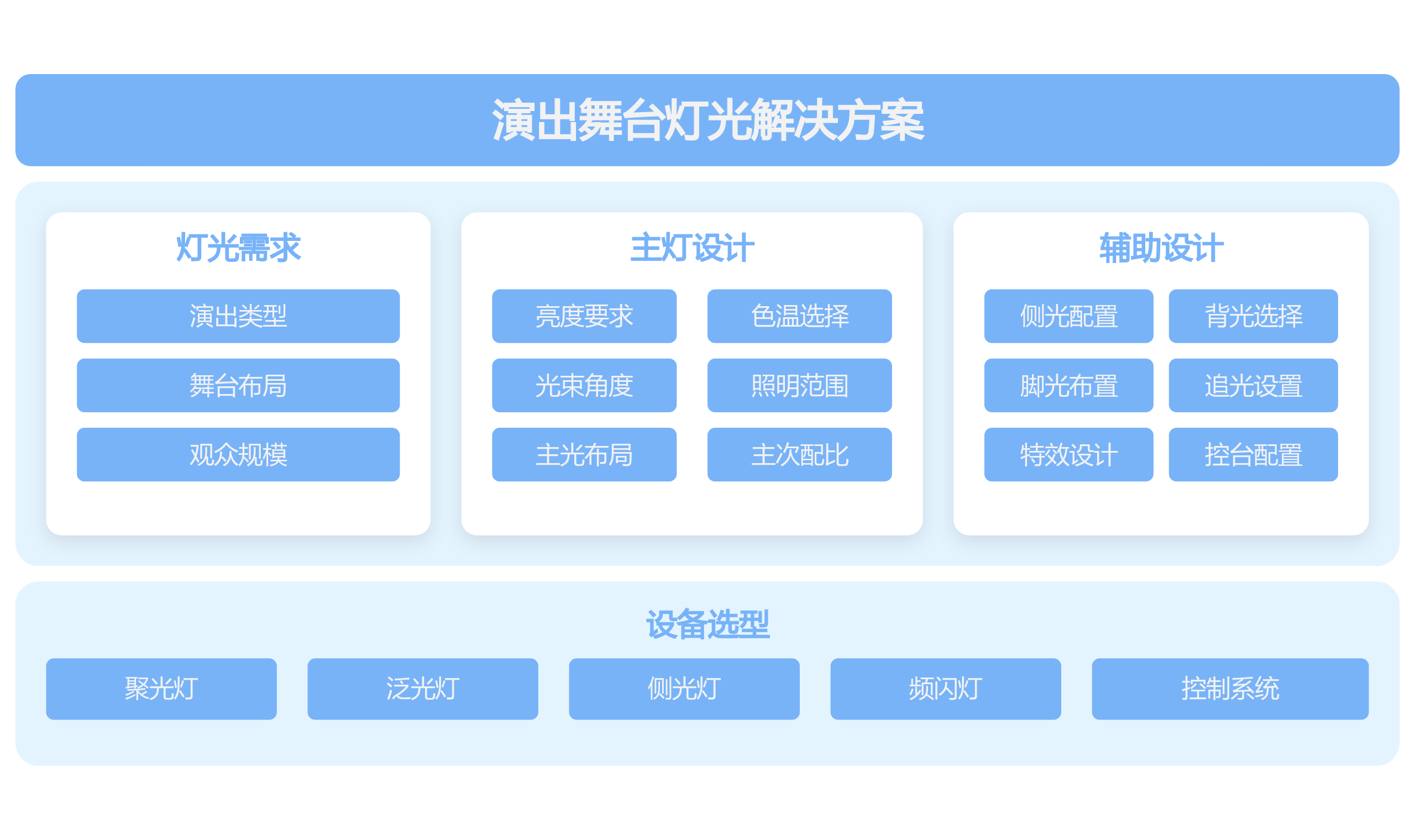 演出舞台灯光解决方案

灯光需求

演出类型

舞台布局

观众规模

主灯设计

亮度要求

色温选择

光束角度

照明范围

主光布局

主次配比

辅助设计

侧光配置

背光选择

脚光布置

追光设置

特效设计

控台配置

设备选型

聚光灯

泛光灯

侧光灯

频闪灯

控制系统